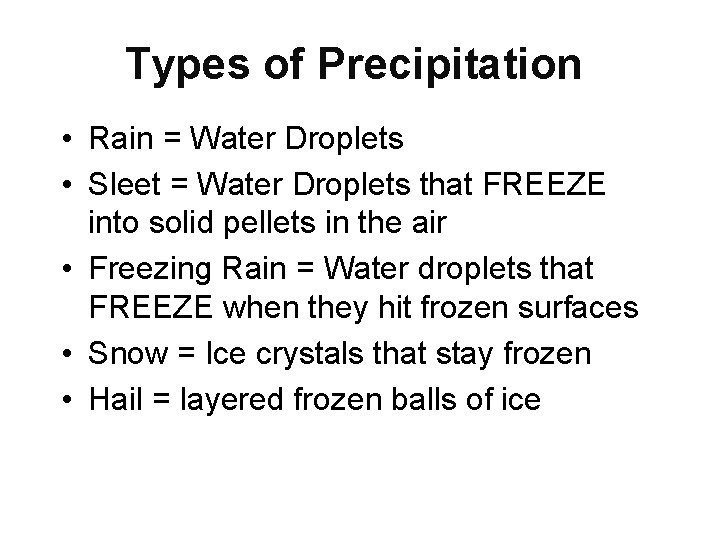 Types of Precipitation

• Rain = Water Droplets
• Sleet = Water Droplets that FREEZE into solid pellets in the air
• Freezing Rain = Water droplets that FREEZE when they hit frozen surfaces
• Snow = Ice crystals that stay frozen
• Hail = layered frozen balls of ice